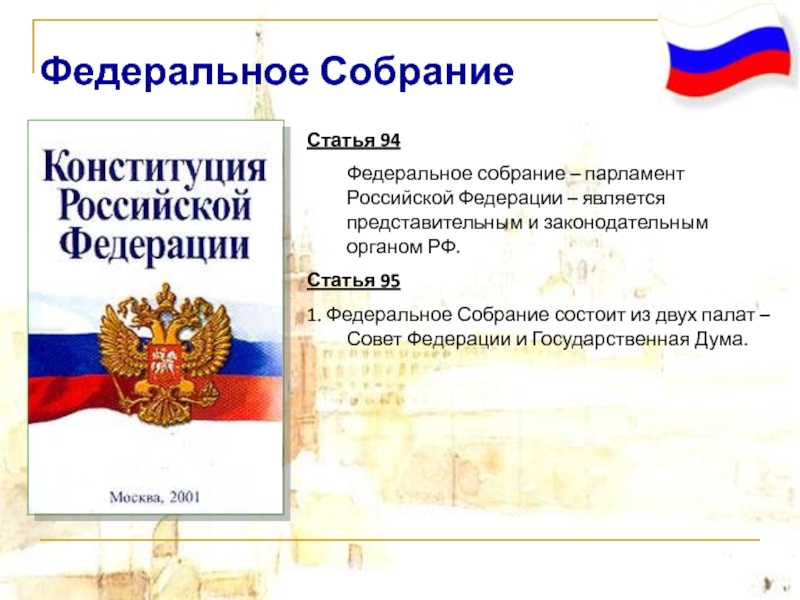 Федеральное Собрание

Конституция Российской Федерации

Москва, 2001

Статья 94

Федеральное собрание – парламент Российской Федерации – является представительным и законодательным органом РФ.

Статья 95

1. Федеральное Собрание состоит из двух палат – Совет Федерации и Государственная Дума.